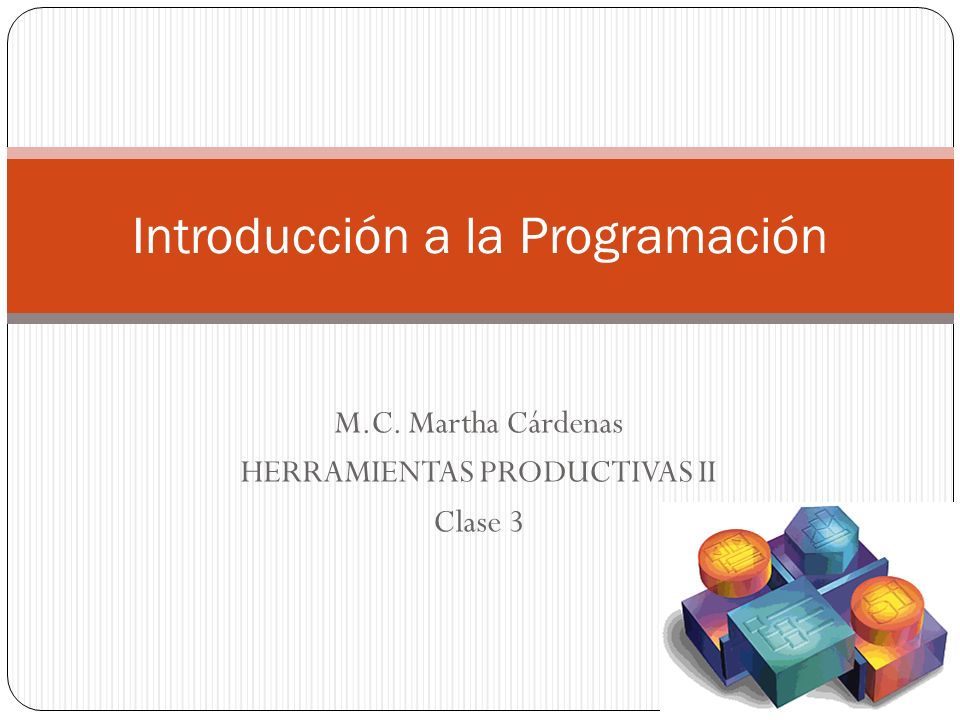 Introducción a la Programación

M.C. Martha Cárdenas
HERRAMIENTAS PRODUCTIVAS II
Clase 3